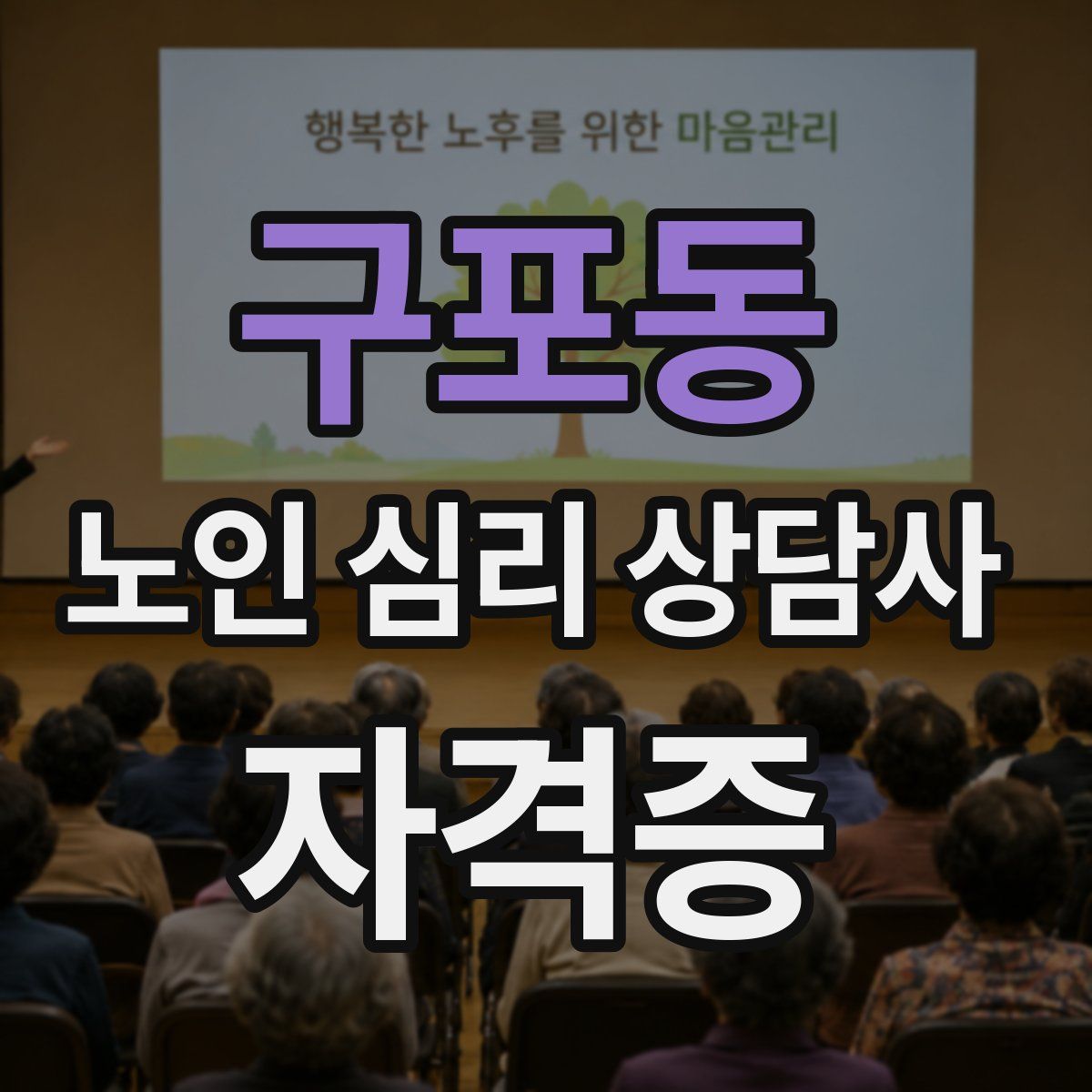 행복한 노후를 위한 마음관리

구포동

노인 심리 상담사

자격증